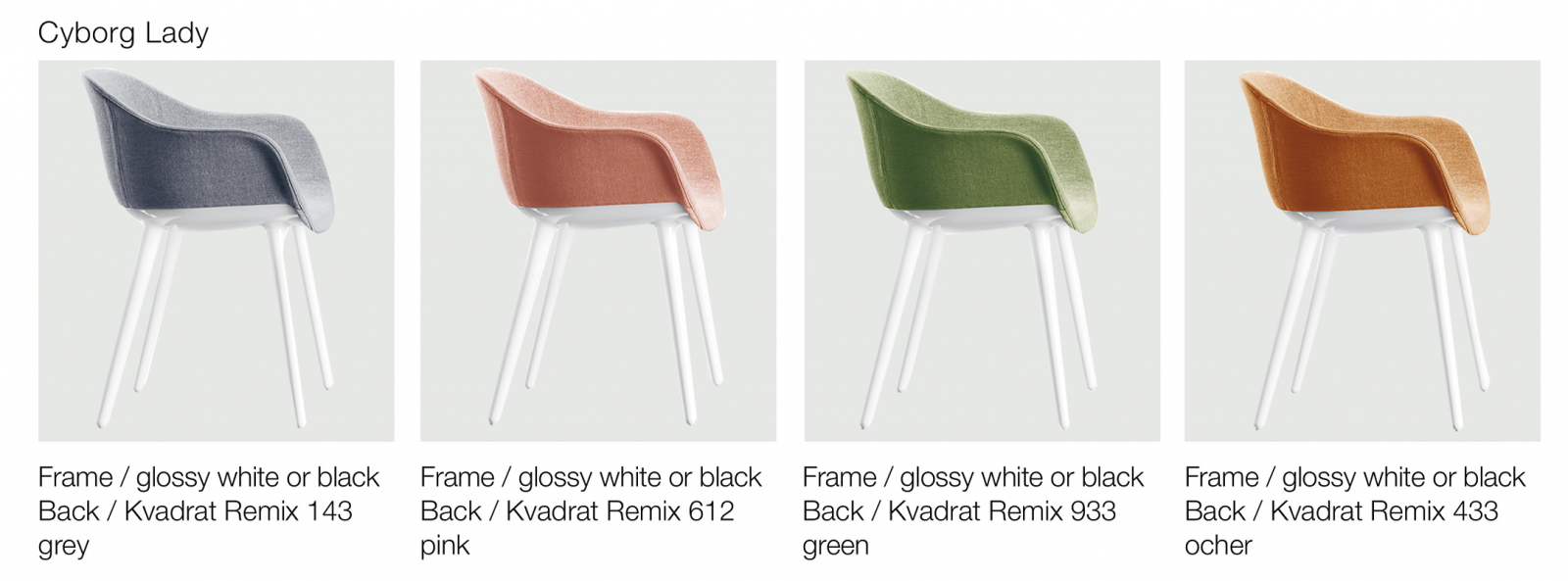 Cyborg Lady

Frame / glossy white or black
Back / Kvadrat Remix 143
grey

Frame / glossy white or black
Back / Kvadrat Remix 612
pink

Frame / glossy white or black
Back / Kvadrat Remix 933
green

Frame / glossy white or black
Back / Kvadrat Remix 433
ocher